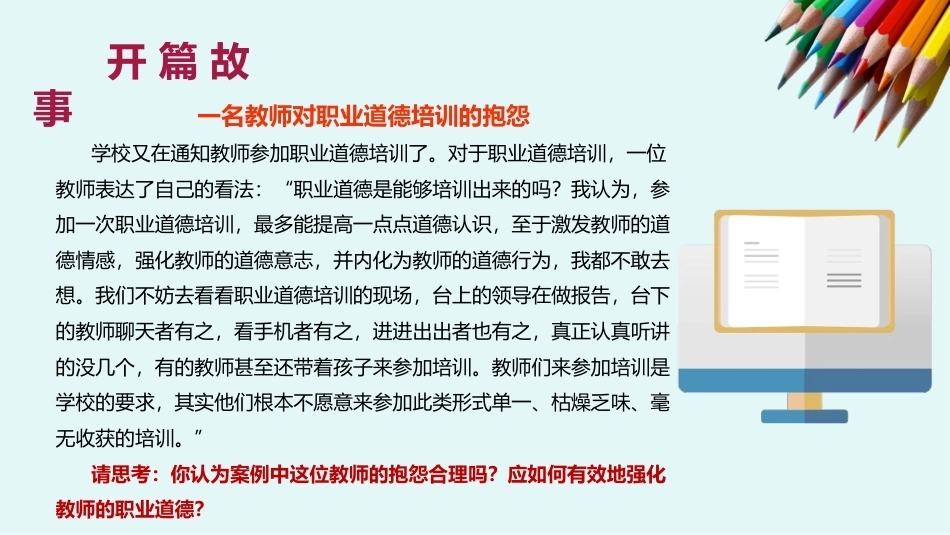 开篇故事

一名教师对职业道德培训的抱怨

学校又在通知教师参加职业道德培训了。对于职业道德培训，一位教师表达了自己的看法：“职业道德是能够培训出来的吗？我认为，参加一次职业道德培训，最多能提高一点点道德认识，至于激发教师的道德情感，强化教师的道德意志，并内化为教师的道德行为，我都不敢去想。我们不妨去看看职业道德培训的现场，台上的领导在做报告，台下的教师聊天者有之，看手机者有之，进进出出者也有之，真正认真听讲的没几个，有的教师甚至还带着孩子来参加培训。教师们来参加培训是学校的要求，其实他们根本不愿意来参加此类形式单一、枯燥乏味、毫无收获的培训。”

请思考：你认为案例中这位教师的抱怨合理吗？应如何有效地强化教师的职业道德？